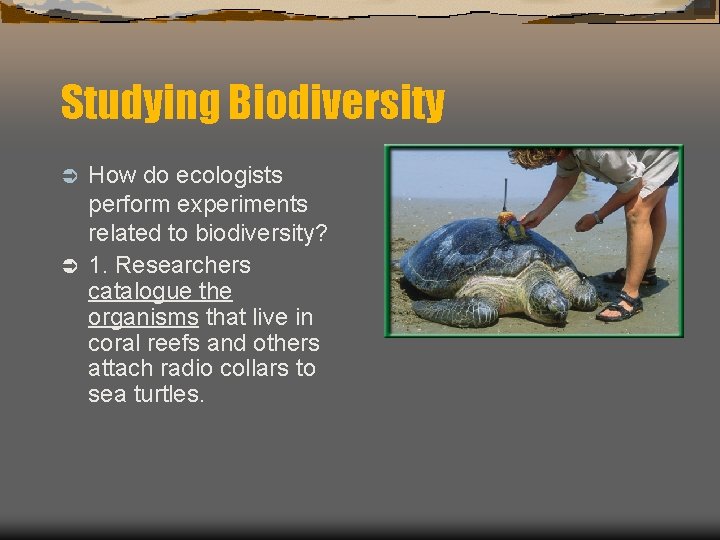 Studying Biodiversity

How do ecologists perform experiments related to biodiversity?

1. Researchers catalogue the organisms that live in coral reefs and others attach radio collars to sea turtles.